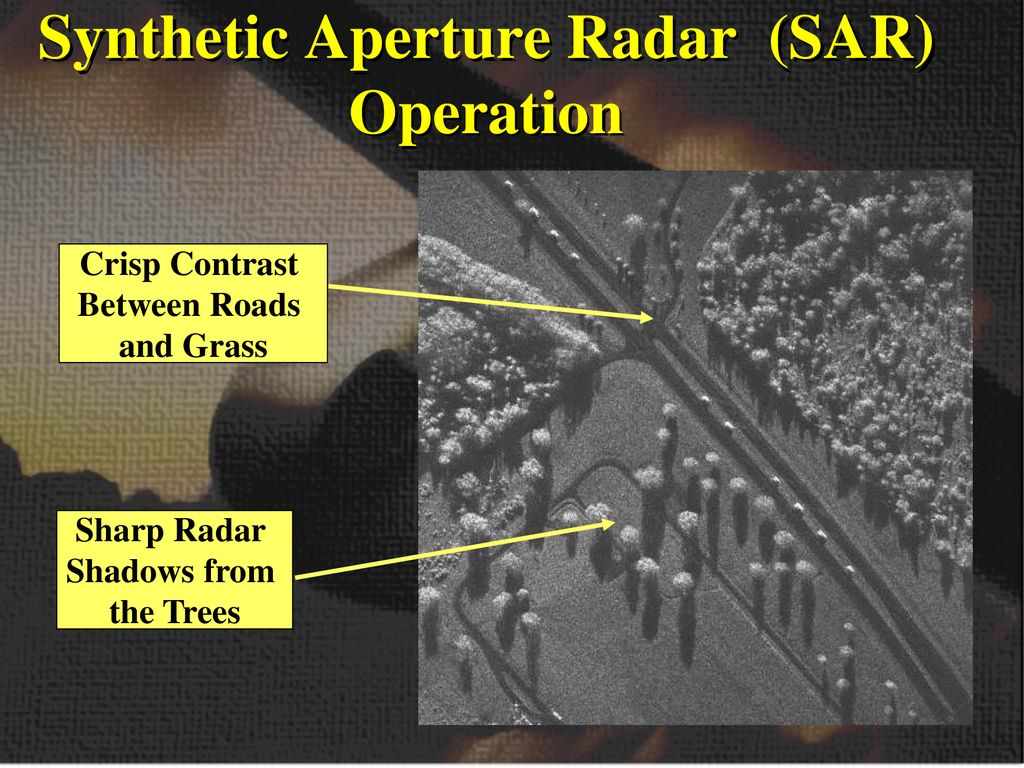 Synthetic Aperture Radar (SAR) Operation

Crisp Contrast Between Roads and Grass

Sharp Radar Shadows from the Trees